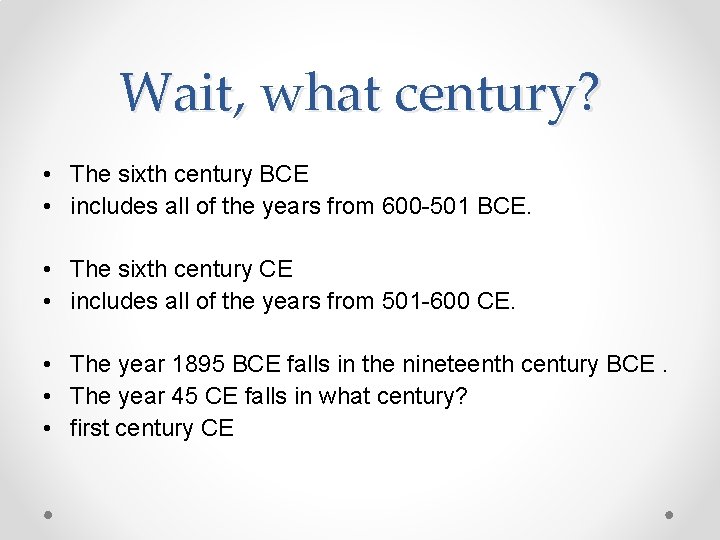 Wait, what century?

• The sixth century BCE
• includes all of the years from 600-501 BCE.

• The sixth century CE
• includes all of the years from 501-600 CE.

• The year 1895 BCE falls in the nineteenth century BCE .
• The year 45 CE falls in what century?
• first century CE